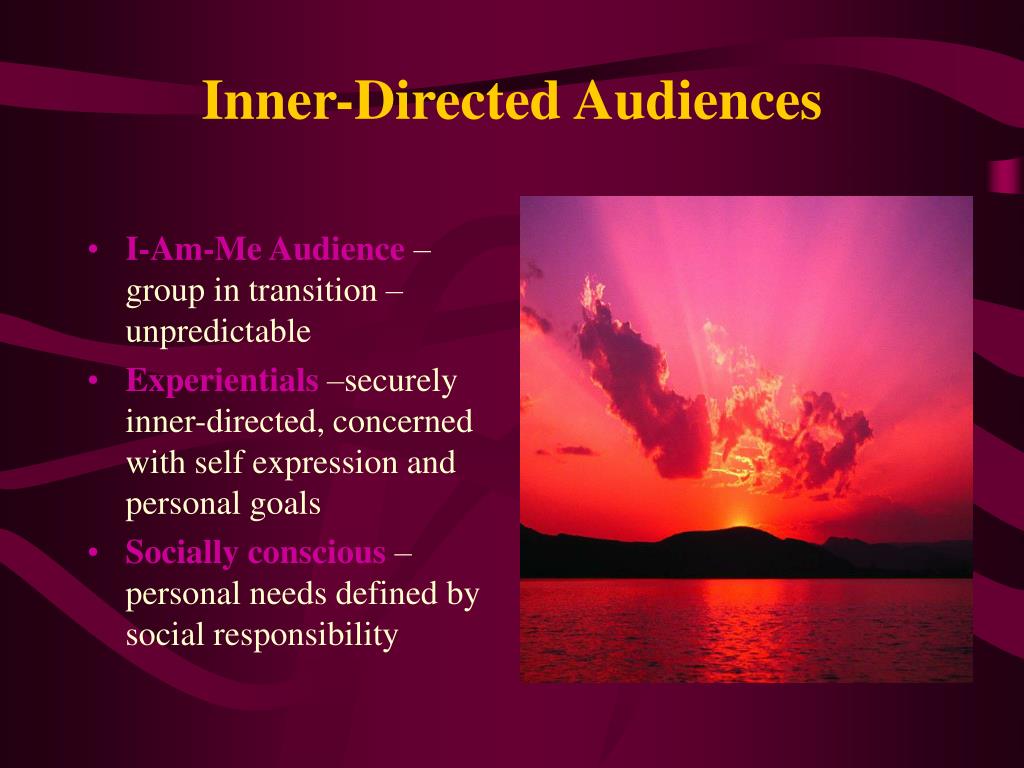 Inner-Directed Audiences

• I-Am-Me Audience – group in transition – unpredictable
• Experientials –securely inner-directed, concerned with self expression and personal goals
• Socially conscious – personal needs defined by social responsibility